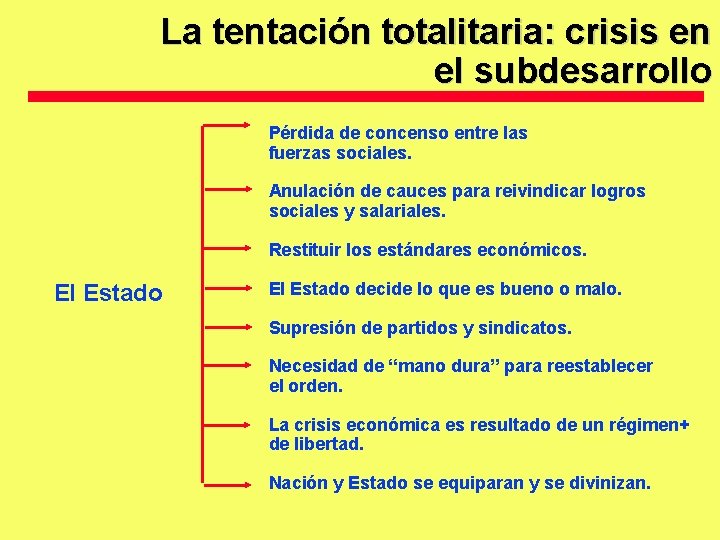 La tentación totalitaria: crisis en el subdesarrollo

El Estado

Pérdida de concenso entre las fuerzas sociales.

Anulación de cauces para reivindicar logros sociales y salariales.

Restituir los estándares económicos.

El Estado decide lo que es bueno o malo.

Supresión de partidos y sindicatos.

Necesidad de “mano dura” para reestablecer el orden.

La crisis económica es resultado de un régimen+ de libertad.

Nación y Estado se equiparan y se divinizan.